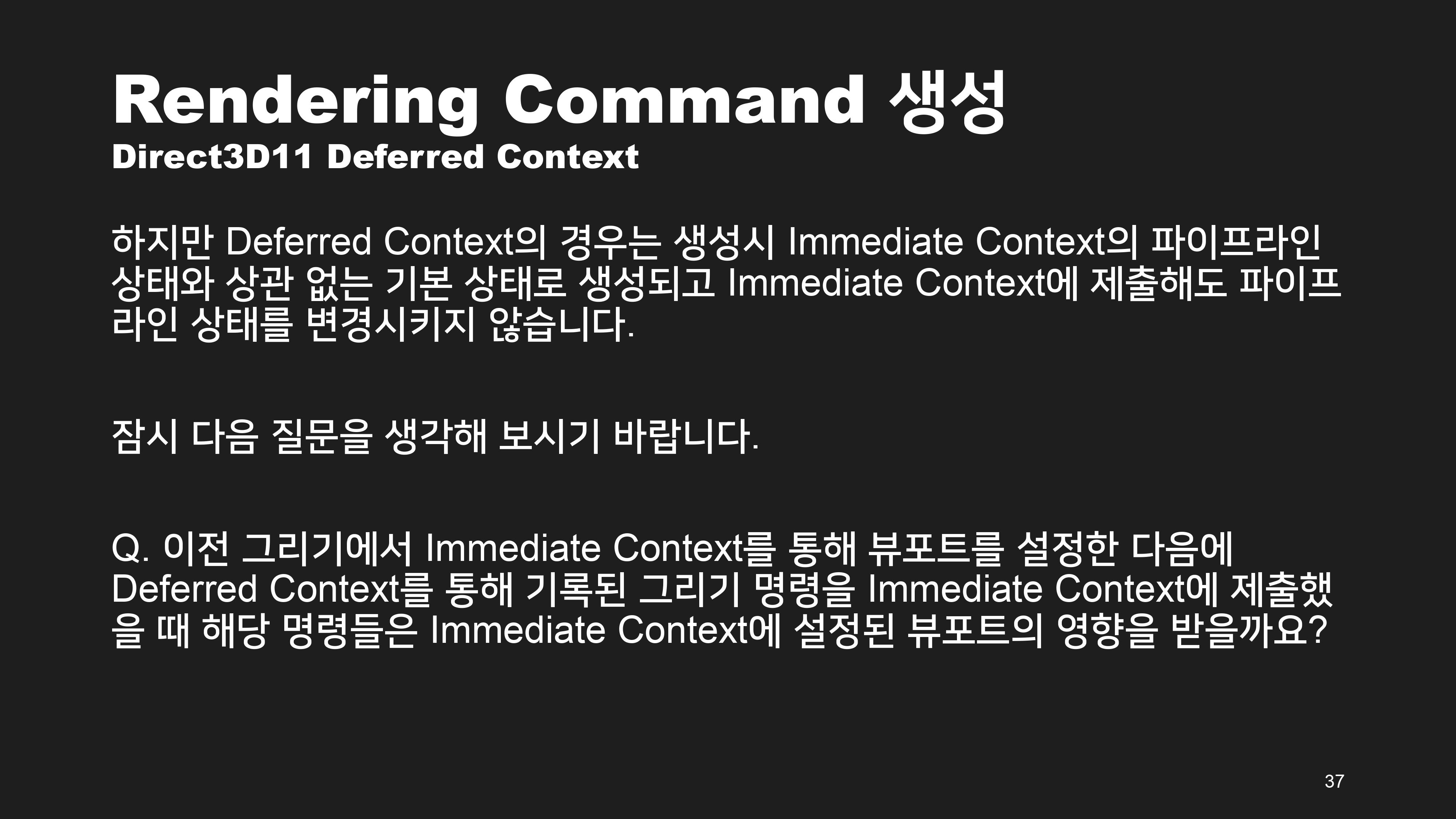 Rendering Command 생성
Direct3D11 Deferred Context

하지만 Deferred Context의 경우는 생성시 Immediate Context의 파이프라인 상태와 상관 없는 기본 상태로 생성되고 Immediate Context에 제출해도 파이프라인 상태를 변경시키지 않습니다.

잠시 다음 질문을 생각해 보시기 바랍니다.

Q. 이전 그리기에서 Immediate Context를 통해 뷰포트를 설정한 다음에 Deferred Context를 통해 기록된 그리기 명령을 Immediate Context에 제출했을 때 해당 명령들은 Immediate Context에 설정된 뷰포트의 영향을 받을까요?

37